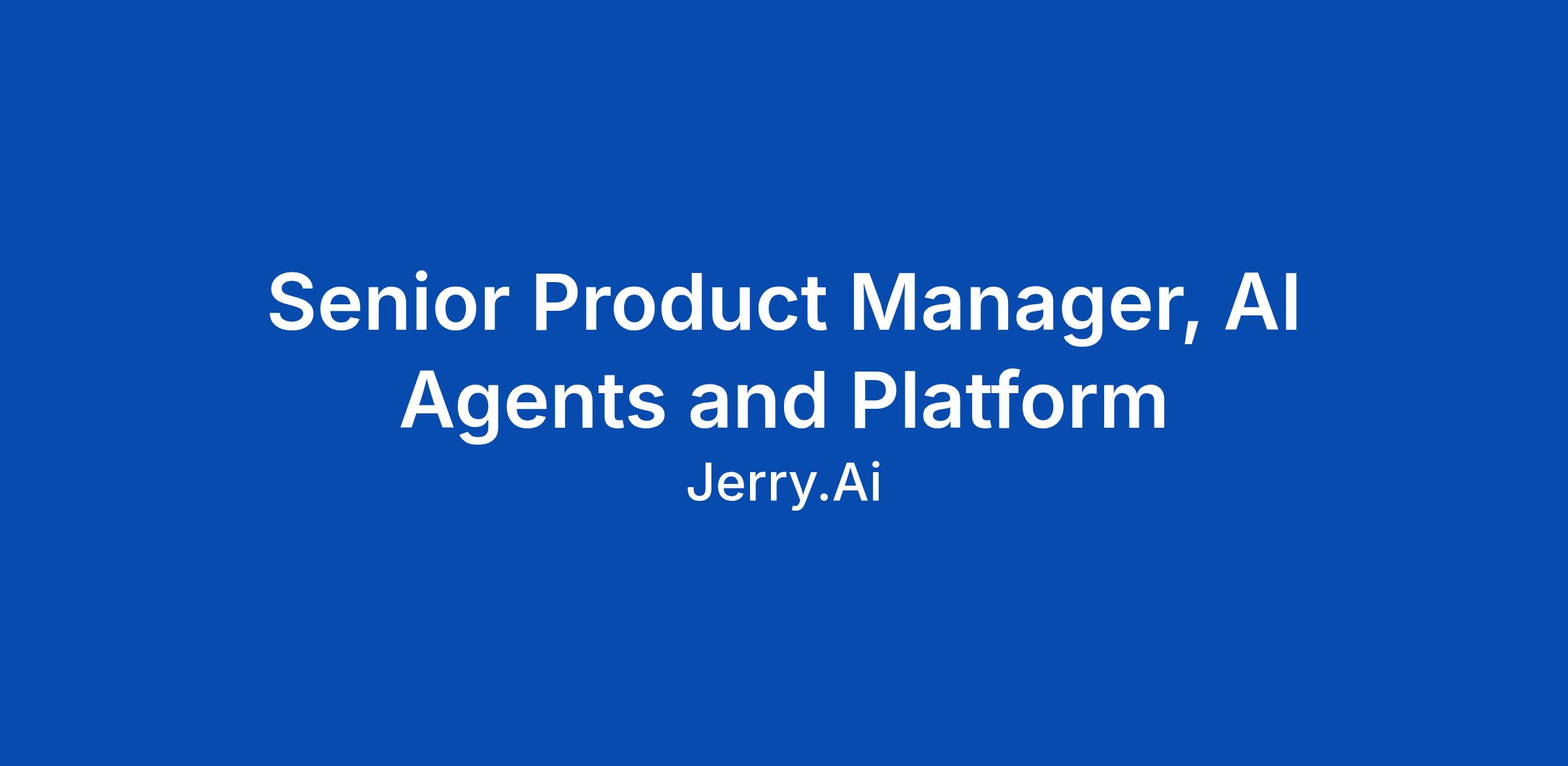 Senior Product Manager, AI Agents and Platform

Jerry.Ai